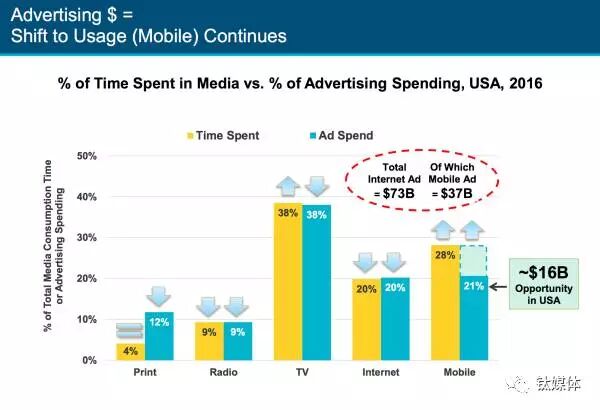 Advertising $ =
Shift to Usage (Mobile) Continues

% of Time Spent in Media vs. % of Advertising Spending, USA, 2016

Time Spent
Ad Spend

% of Total Media Consumption Time or Advertising Spending

50%
40%
30%
20%
10%
0%

Total Internet Ad = $73B
Of Which Mobile Ad = $37B

4%
12%
9%
9%
38%
38%
20%
20%
28%
21%

~$16B Opportunity in USA

Print
Radio
TV
Internet
Mobile

钛媒体